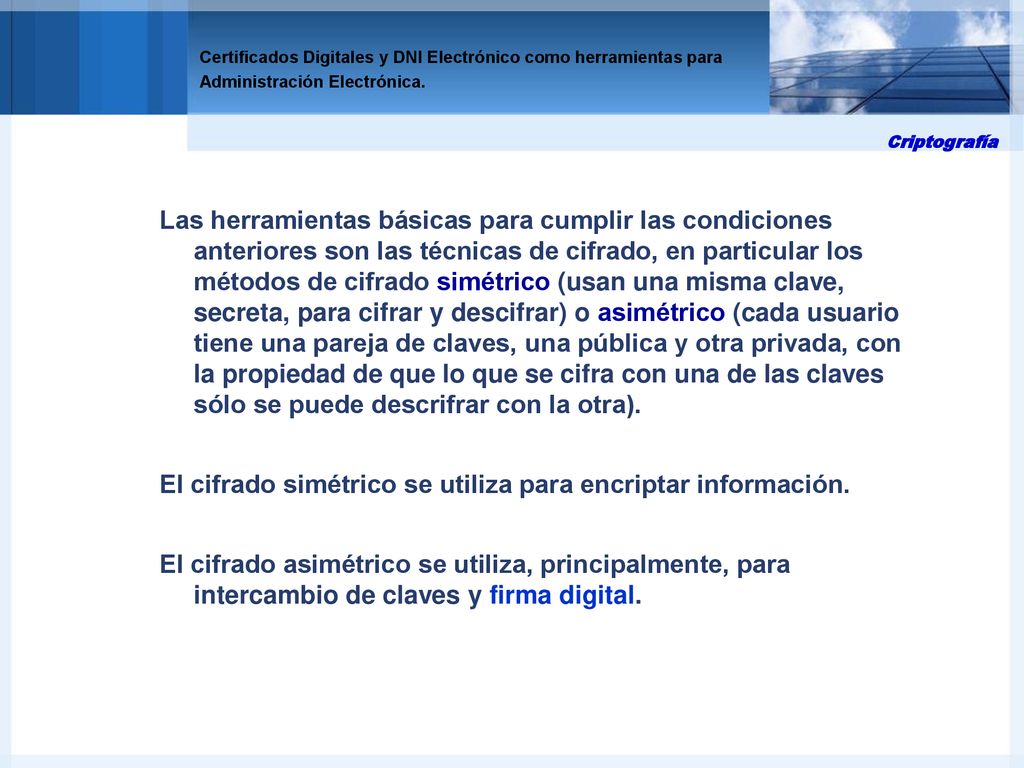 Certificados Digitales y DNI Electrónico como herramientas para Administración Electrónica.

Criptografía

Las herramientas básicas para cumplir las condiciones anteriores son las técnicas de cifrado, en particular los métodos de cifrado simétrico (usan una misma clave, secreta, para cifrar y descifrar) o asimétrico (cada usuario tiene una pareja de claves, una pública y otra privada, con la propiedad de que lo que se cifra con una de las claves sólo se puede descrifrar con la otra).

El cifrado simétrico se utiliza para encriptar información.

El cifrado asimétrico se utiliza, principalmente, para intercambio de claves y firma digital.